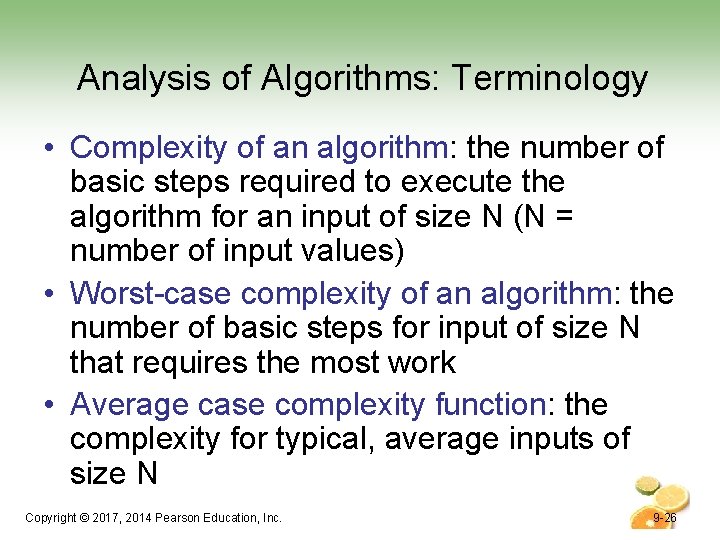 Analysis of Algorithms: Terminology

• Complexity of an algorithm: the number of basic steps required to execute the algorithm for an input of size N (N = number of input values)

• Worst-case complexity of an algorithm: the number of basic steps for input of size N that requires the most work

• Average case complexity function: the complexity for typical, average inputs of size N

Copyright © 2017, 2014 Pearson Education, Inc.

9-26